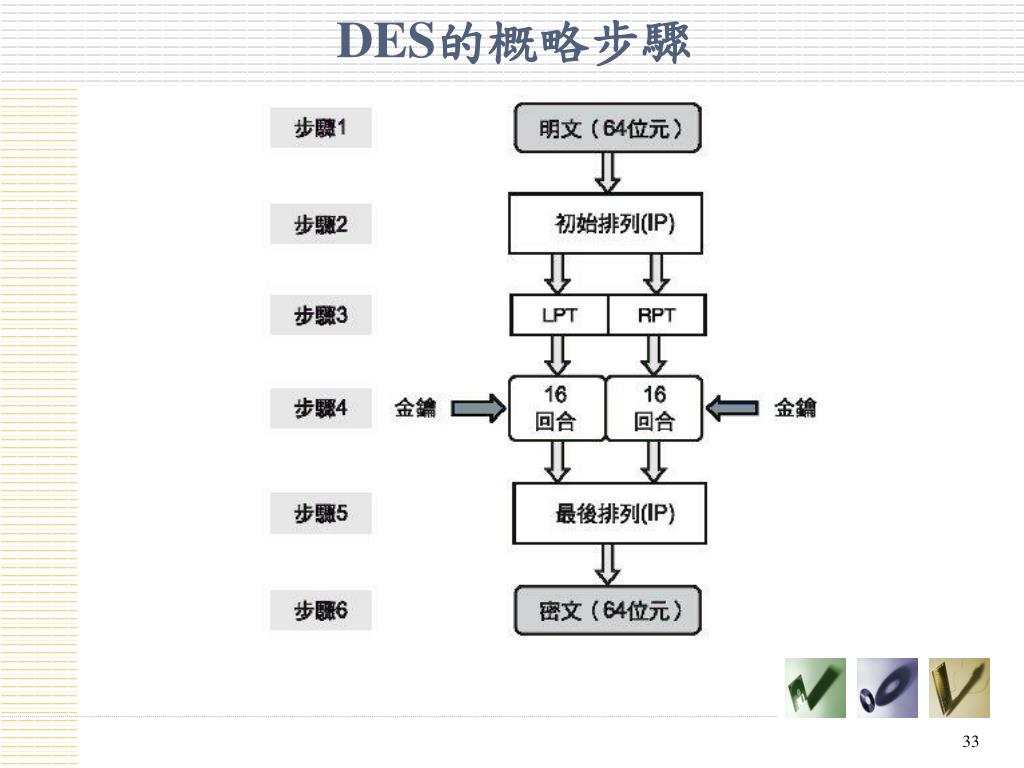 DES的概略步驟

步驟1
明文（64位元）

步驟2
初始排列(IP)

步驟3
LPT
RPT

步驟4
金鑰
16 回合
16 回合
金鑰

步驟5
最後排列(IP)

步驟6
密文（64位元）

33